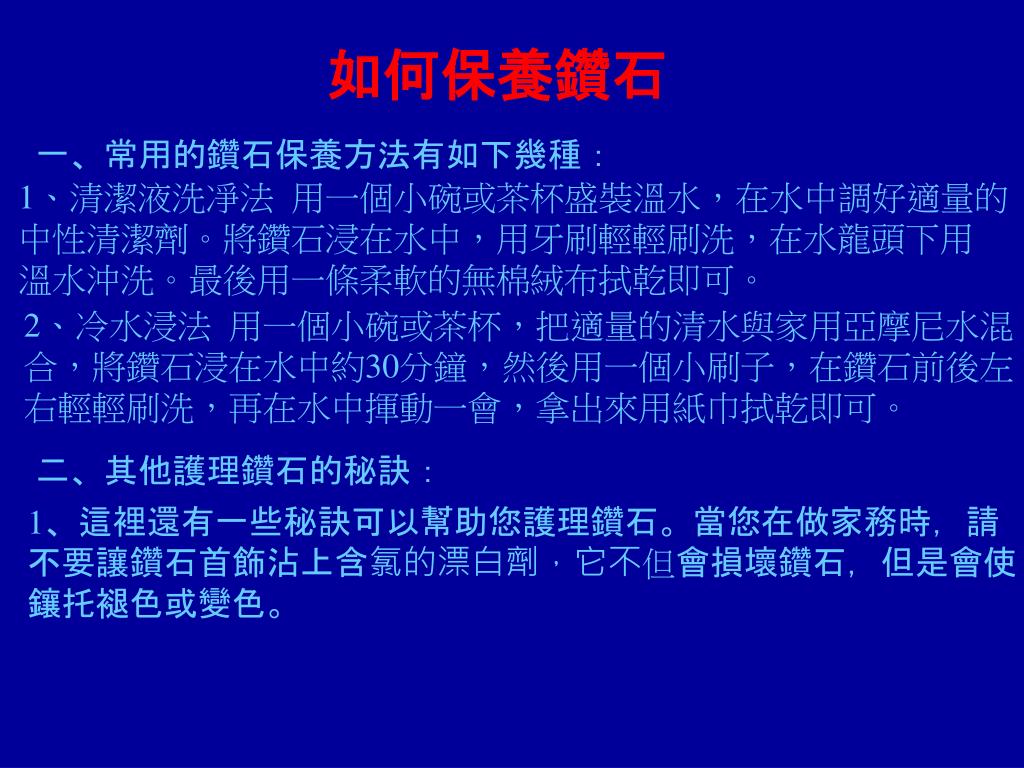 如何保養鑽石

一、常用的鑽石保養方法有如下幾種：

1、清潔液洗淨法 用一個小碗或茶杯盛裝溫水，在水中調好適量的中性清潔劑。將鑽石浸在水中，用牙刷輕輕刷洗，在水龍頭下用溫水沖洗。最後用一條柔軟的無棉絨布拭乾即可。

2、冷水浸法 用一個小碗或茶杯，把適量的清水與家用亞摩尼水混合，將鑽石浸在水中約30分鐘，然後用一個小刷子，在鑽石前後左右輕輕刷洗，再在水中揮動一會，拿出來用紙巾拭乾即可。

二、其他護理鑽石的秘訣：

1、這裡還有一些秘訣可以幫助您護理鑽石。當您在做家務時，請不要讓鑽石首飾沾上含氯的漂白劑，它不但會損壞鑽石，但是會使鑲托褪色或變色。